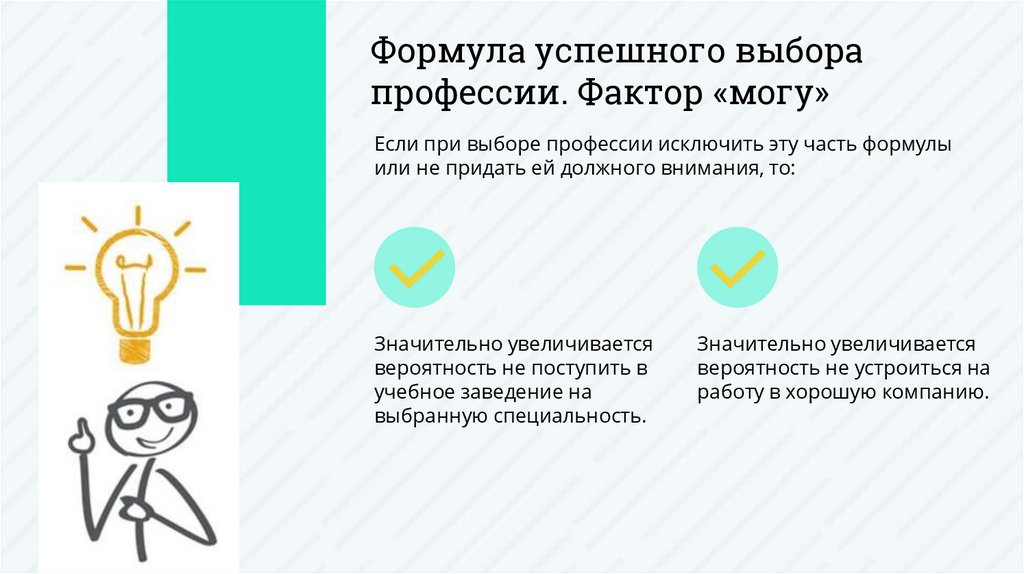 Формула успешного выбора профессии. Фактор «могу»

Если при выборе профессии исключить эту часть формулы или не придать ей должного внимания, то:

Значительно увеличивается вероятность не поступить в учебное заведение на выбранную специальность.

Значительно увеличивается вероятность не устроиться на работу в хорошую компанию.